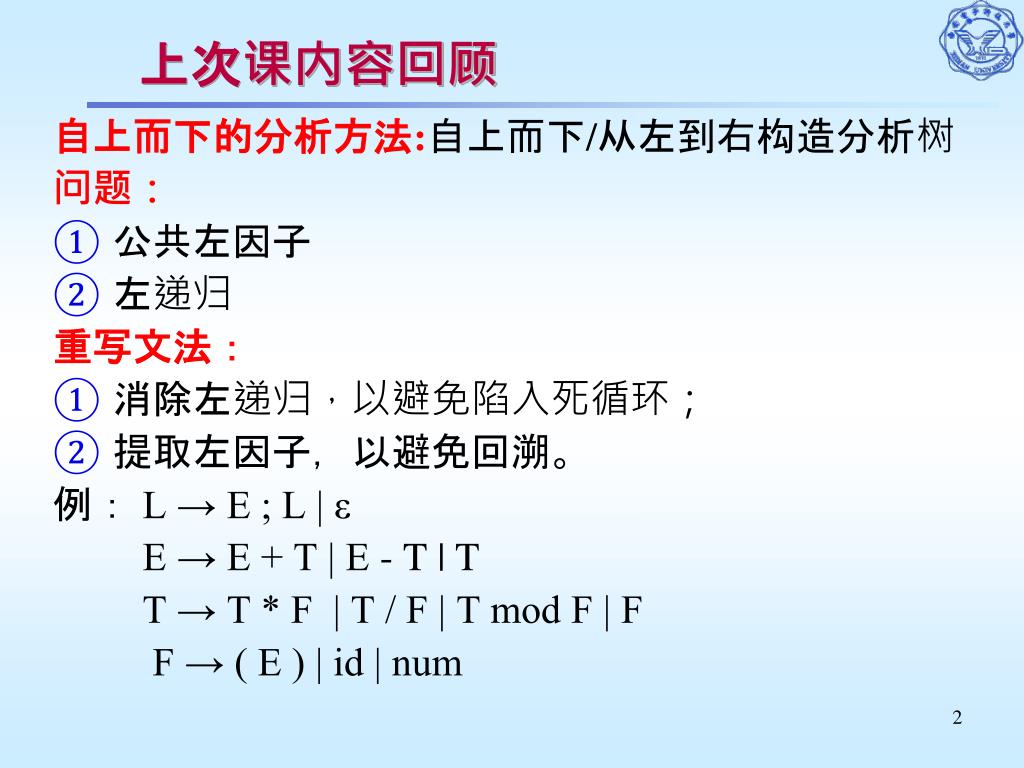 上次课内容回顾

自上而下的分析方法:自上而下/从左到右构造分析树

问题：

① 公共左因子

② 左递归

重写文法：

① 消除左递归，以避免陷入死循环；

② 提取左因子， 以避免回溯。

例： L → E ; L | ε

E → E + T | E - T | T

T → T * F | T / F | T mod F | F

F → ( E ) | id | num

2